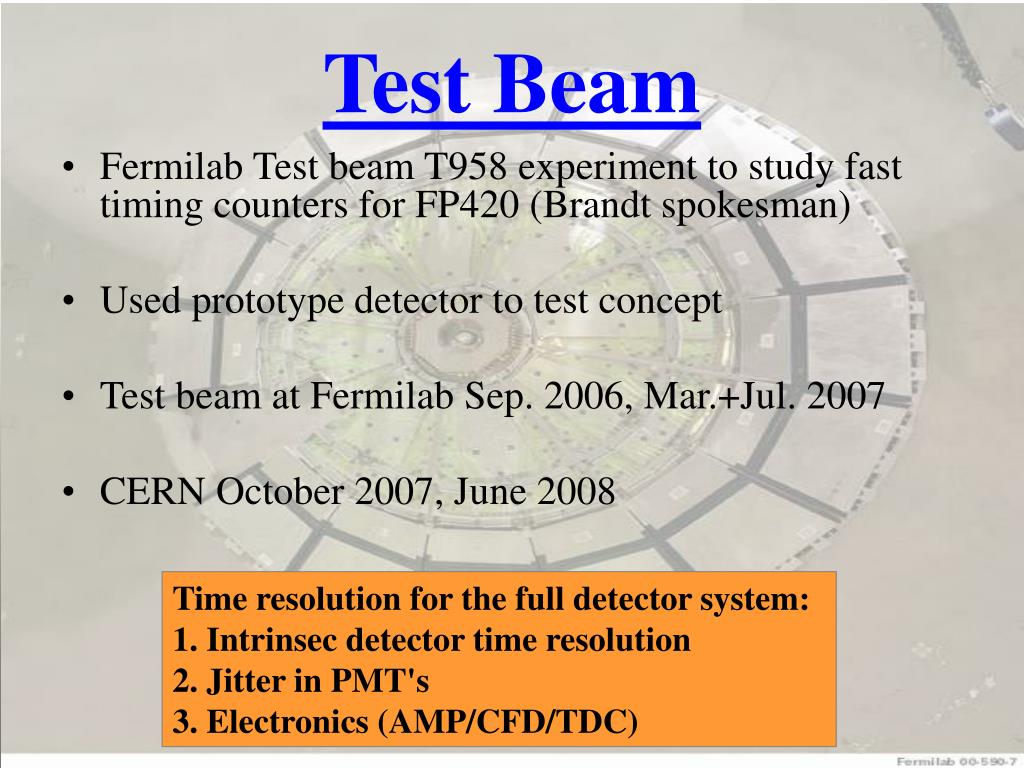 Test Beam

• Fermilab Test beam T958 experiment to study fast timing counters for FP420 (Brandt spokesman)

• Used prototype detector to test concept

• Test beam at Fermilab Sep. 2006, Mar.+Jul. 2007

• CERN October 2007, June 2008

Time resolution for the full detector system:
1. Intrinsec detector time resolution
2. Jitter in PMT's
3. Electronics (AMP/CFD/TDC)

Fermilab 00-590-7